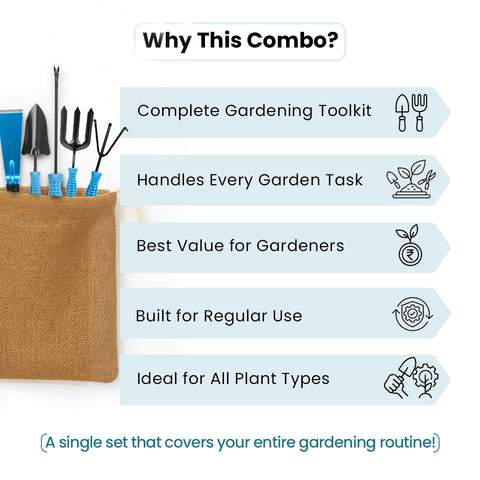 Why This Combo?

Complete Gardening Toolkit

Handles Every Garden Task

Best Value for Gardeners

Built for Regular Use

Ideal for All Plant Types

(A single set that covers your entire gardening routine!)